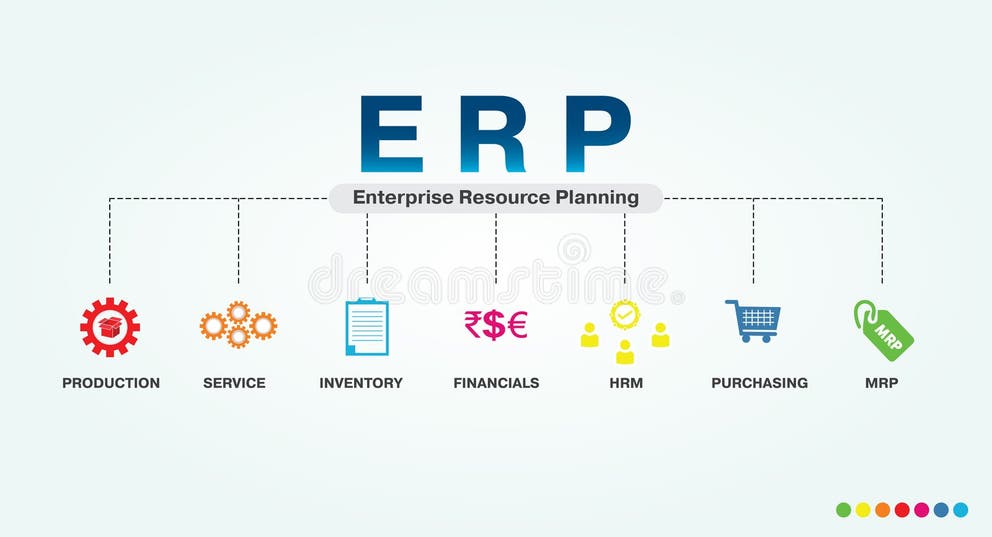 ERP

Enterprise Resource Planning

dreamstime

₹$€

MRP

PRODUCTION

SERVICE

INVENTORY

FINANCIALS

HRM

PURCHASING

MRP